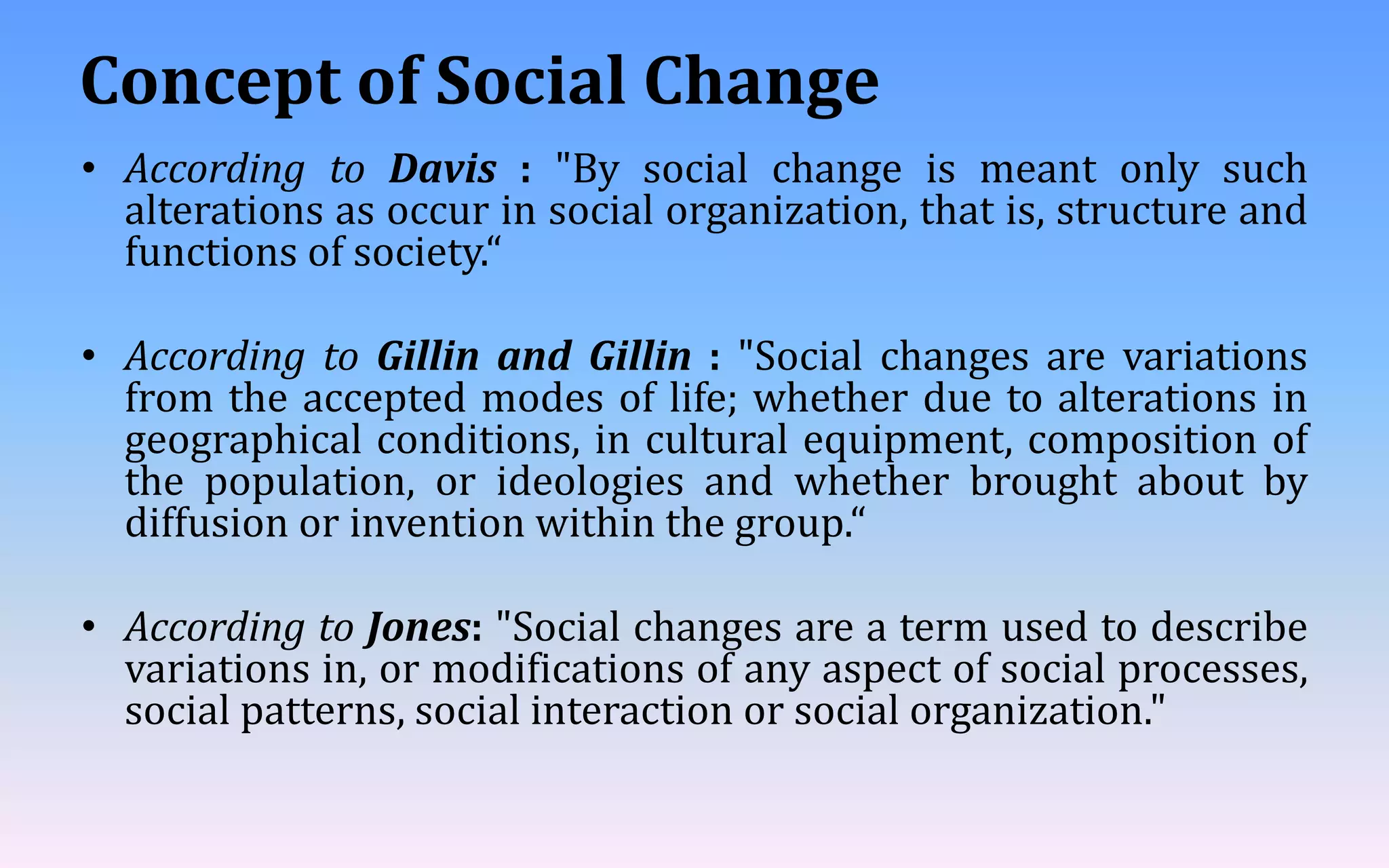 Concept of Social Change

• According to Davis : "By social change is meant only such alterations as occur in social organization, that is, structure and functions of society.“

• According to Gillin and Gillin : "Social changes are variations from the accepted modes of life; whether due to alterations in geographical conditions, in cultural equipment, composition of the population, or ideologies and whether brought about by diffusion or invention within the group.“

• According to Jones: "Social changes are a term used to describe variations in, or modifications of any aspect of social processes, social patterns, social interaction or social organization."